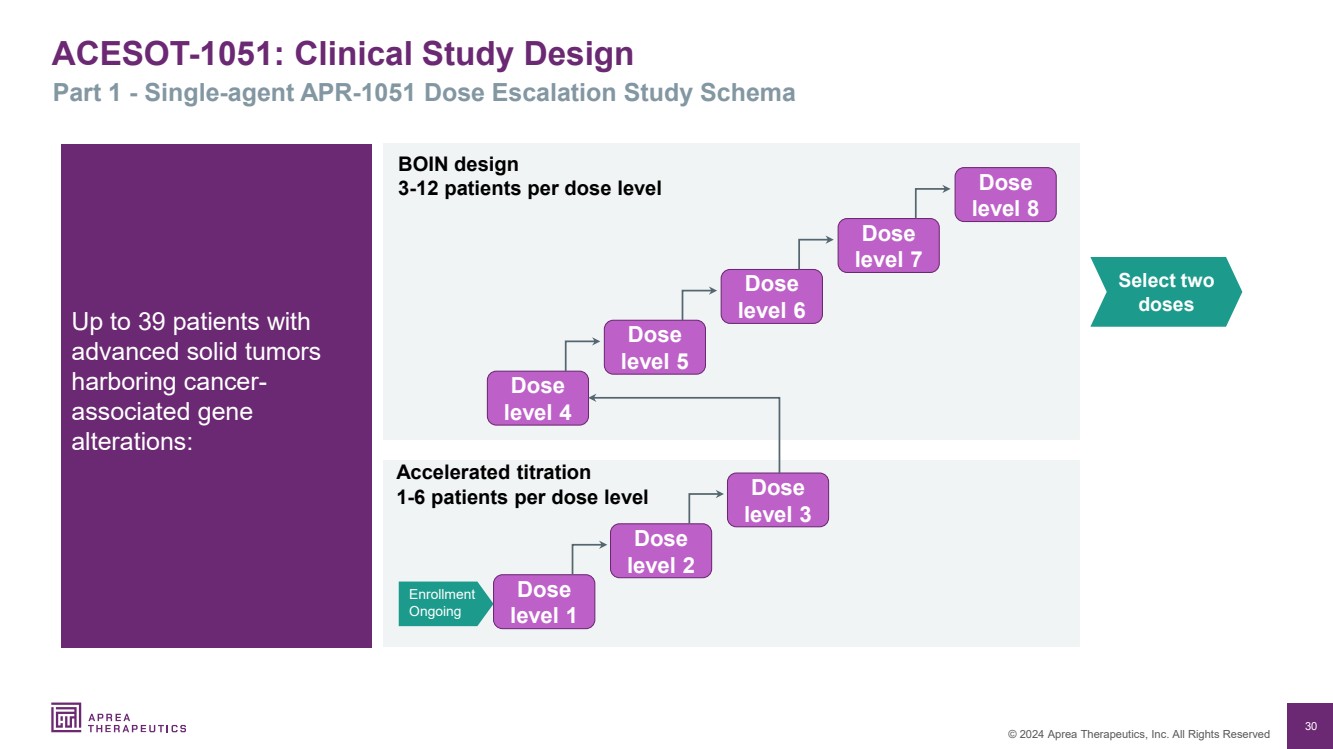 ACESOT-1051: Clinical Study Design
Part 1 - Single-agent APR-1051 Dose Escalation Study Schema

Up to 39 patients with advanced solid tumors harboring cancer-associated gene alterations:

BOIN design
3-12 patients per dose level

Dose level 8

Dose level 7

Dose level 6

Dose level 5

Dose level 4

Select two doses

Accelerated titration
1-6 patients per dose level

Dose level 3

Dose level 2

Enrollment Ongoing

Dose level 1

APREA THERAPEUTICS

© 2024 Aprea Therapeutics, Inc. All Rights Reserved

30